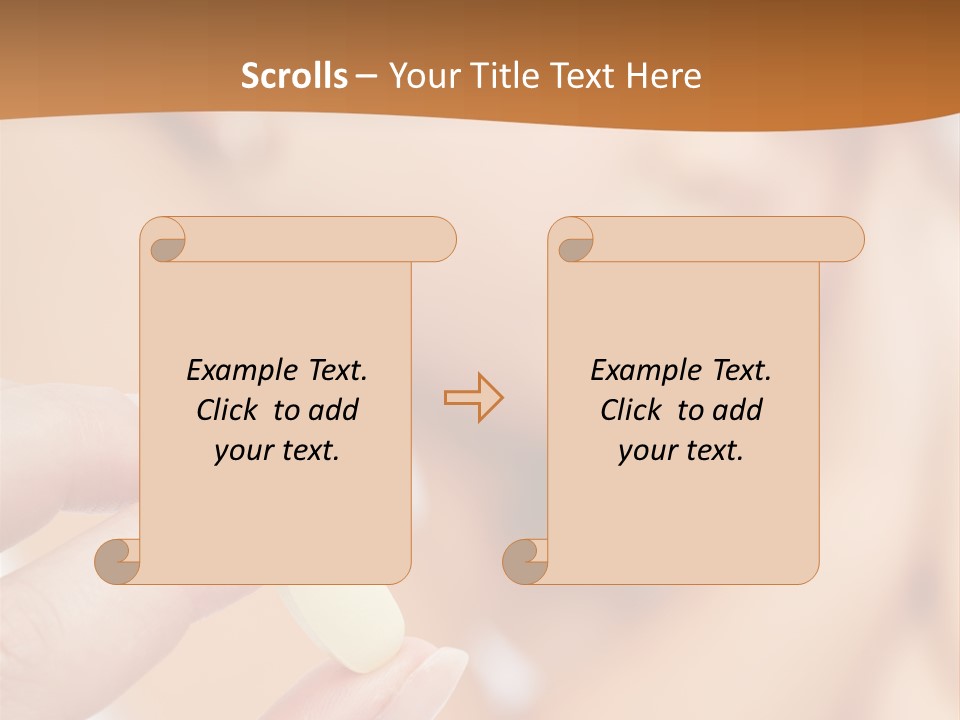 Scrolls – Your Title Text Here

Example Text. Click to add your text.

Example Text. Click to add your text.